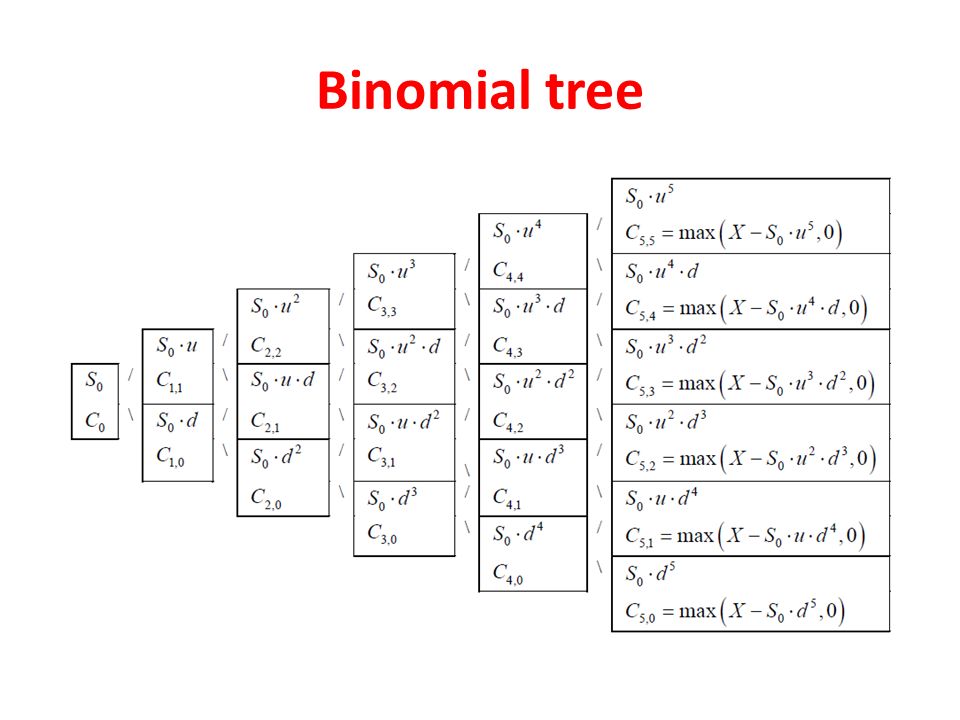 Binomial tree

$S_0$
$C_0$

$S_0 \cdot u$
$C_{1,1}$
$S_0 \cdot d$
$C_{1,0}$

$S_0 \cdot u^2$
$C_{2,2}$
$S_0 \cdot u \cdot d$
$C_{2,1}$
$S_0 \cdot d^2$
$C_{2,0}$

$S_0 \cdot u^3$
$C_{3,3}$
$S_0 \cdot u^2 \cdot d$
$C_{3,2}$
$S_0 \cdot u \cdot d^2$
$C_{3,1}$
$S_0 \cdot d^3$
$C_{3,0}$

$S_0 \cdot u^4$
$C_{4,4}$
$S_0 \cdot u^3 \cdot d$
$C_{4,3}$
$S_0 \cdot u^2 \cdot d^2$
$C_{4,2}$
$S_0 \cdot u \cdot d^3$
$C_{4,1}$
$S_0 \cdot d^4$
$C_{4,0}$

$S_0 \cdot u^5$
$C_{5,5} = \max\left(X - S_0 \cdot u^5, 0\right)$
$S_0 \cdot u^4 \cdot d$
$C_{5,4} = \max\left(X - S_0 \cdot u^4 \cdot d, 0\right)$
$S_0 \cdot u^3 \cdot d^2$
$C_{5,3} = \max\left(X - S_0 \cdot u^3 \cdot d^2, 0\right)$
$S_0 \cdot u^2 \cdot d^3$
$C_{5,2} = \max\left(X - S_0 \cdot u^2 \cdot d^3, 0\right)$
$S_0 \cdot u \cdot d^4$
$C_{5,1} = \max\left(X - S_0 \cdot u \cdot d^4, 0\right)$
$S_0 \cdot d^5$
$C_{5,0} = \max\left(X - S_0 \cdot d^5, 0\right)$